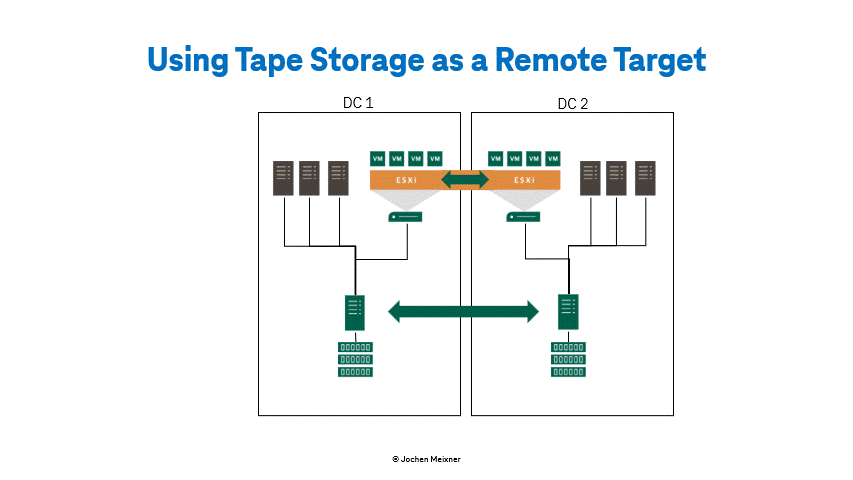 Using Tape Storage as a Remote Target

DC 1

VM VM VM VM

ESXi

DC 2

VM VM VM VM

ESXi

© Jochen Meixner